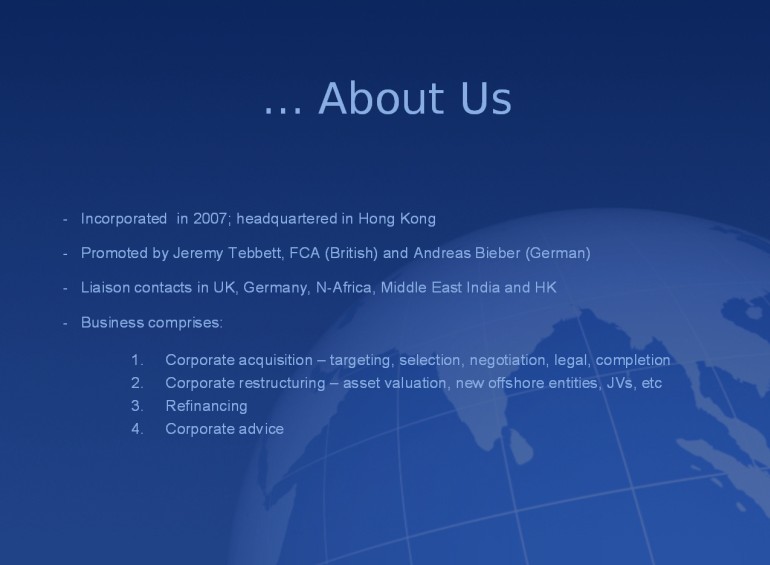 ... About Us

- Incorporated in 2007; headquartered in Hong Kong

- Promoted by Jeremy Tebbett, FCA (British) and Andreas Bieber (German)

- Liaison contacts in UK, Germany, N-Africa, Middle East India and HK

- Business comprises:

1. Corporate acquisition – targeting, selection, negotiation, legal, completion
2. Corporate restructuring – asset valuation, new offshore entities, JVs, etc
3. Refinancing
4. Corporate advice